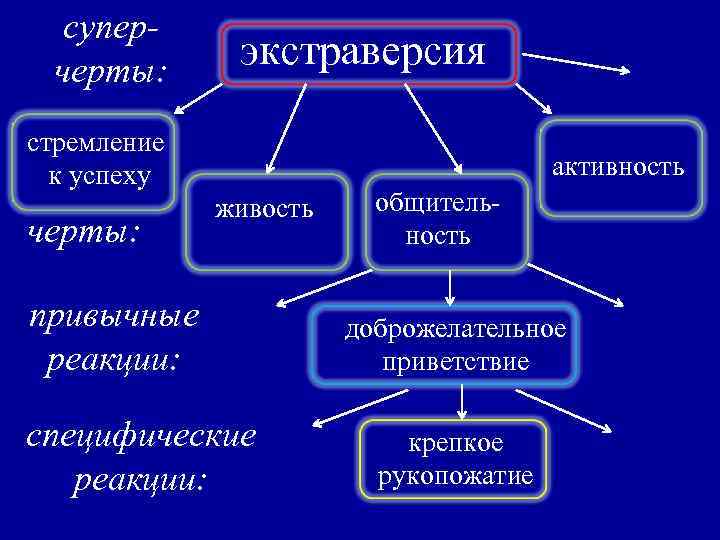 супер-черты:

экстраверсия

стремление к успеху

живость

общительность

активность

черты:

привычные реакции:

доброжелательное приветствие

специфические реакции:

крепкое рукопожатие